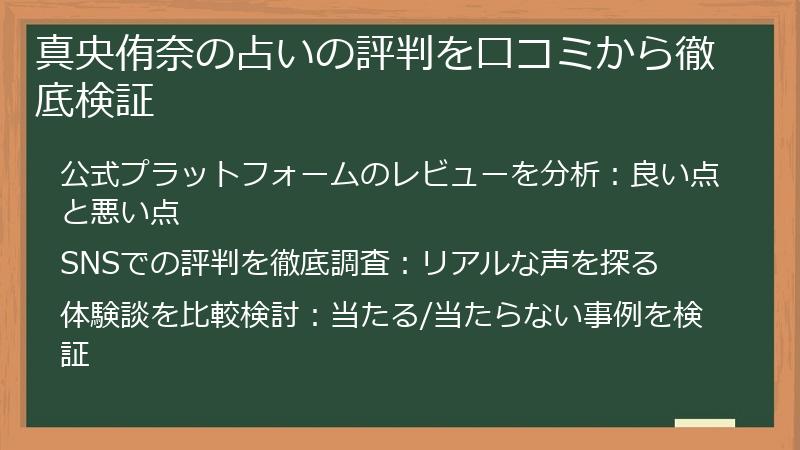 真央侑奈の占いの評判を口コミから徹底検証

公式プラットフォームのレビューを分析：良い点と悪い点

SNSでの評判を徹底調査：リアルな声を探る

体験談を比較検討：当たる/当たらない事例を検証